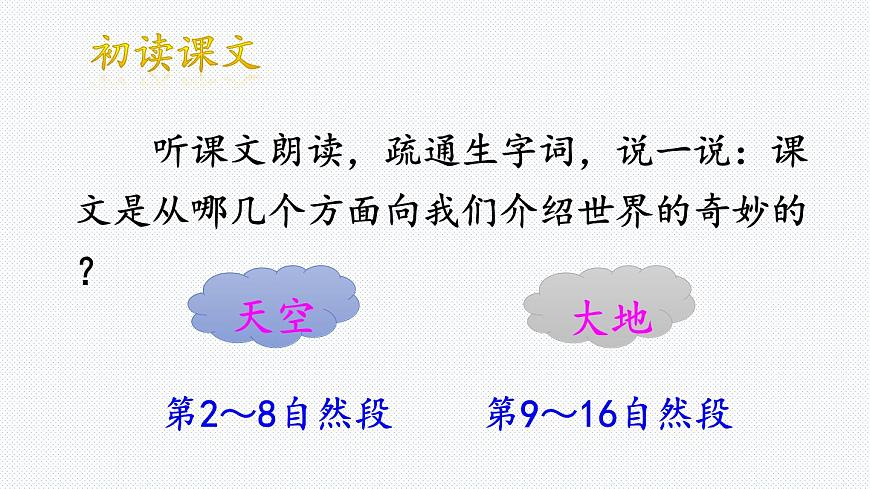 初读课文

听课文朗读，疏通生字词，说一说：课文是从哪几个方面向我们介绍世界的奇妙的？

天空

大地

第2～8自然段

第9～16自然段